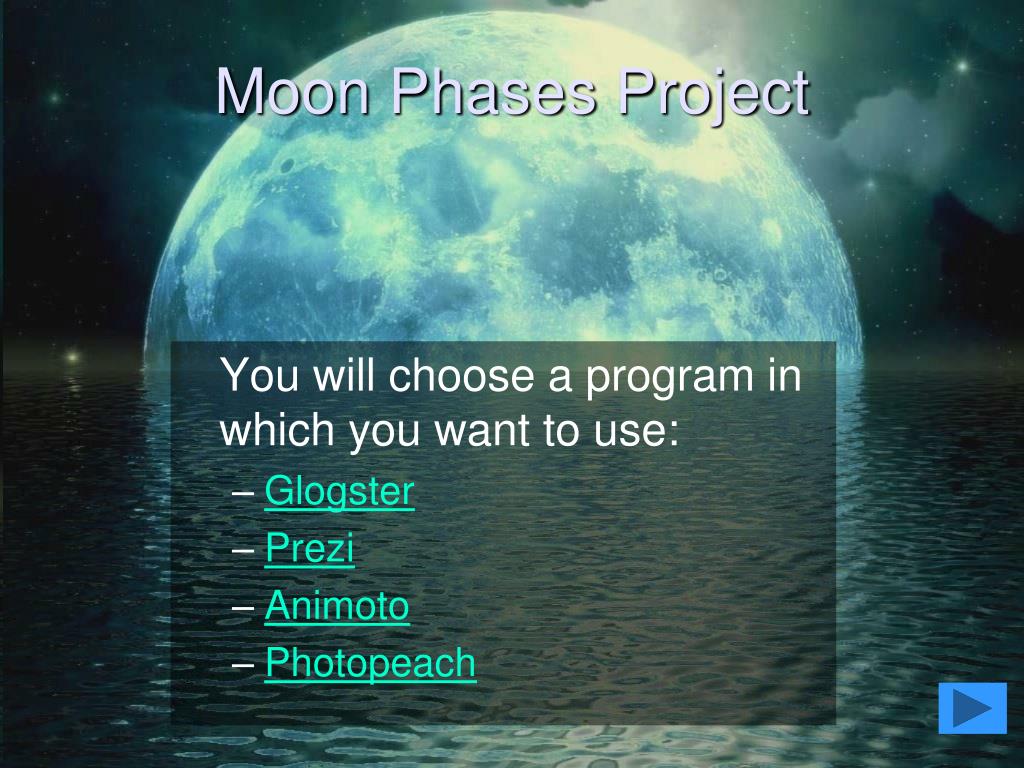 Moon Phases Project

You will choose a program in which you want to use:

– Glogster
– Prezi
– Animoto
– Photopeach